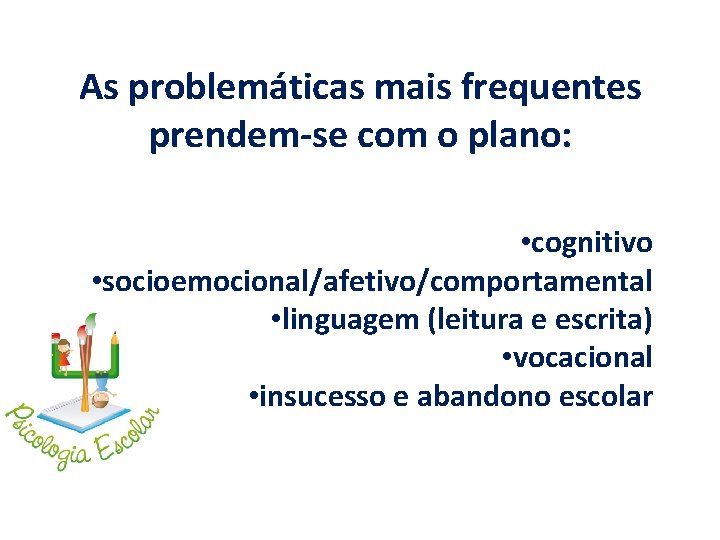 As problemáticas mais frequentes prendem-se com o plano:

•cognitivo
•socioemocional/afetivo/comportamental
•linguagem (leitura e escrita)
•vocacional
•insucesso e abandono escolar

Psicologia Escolar